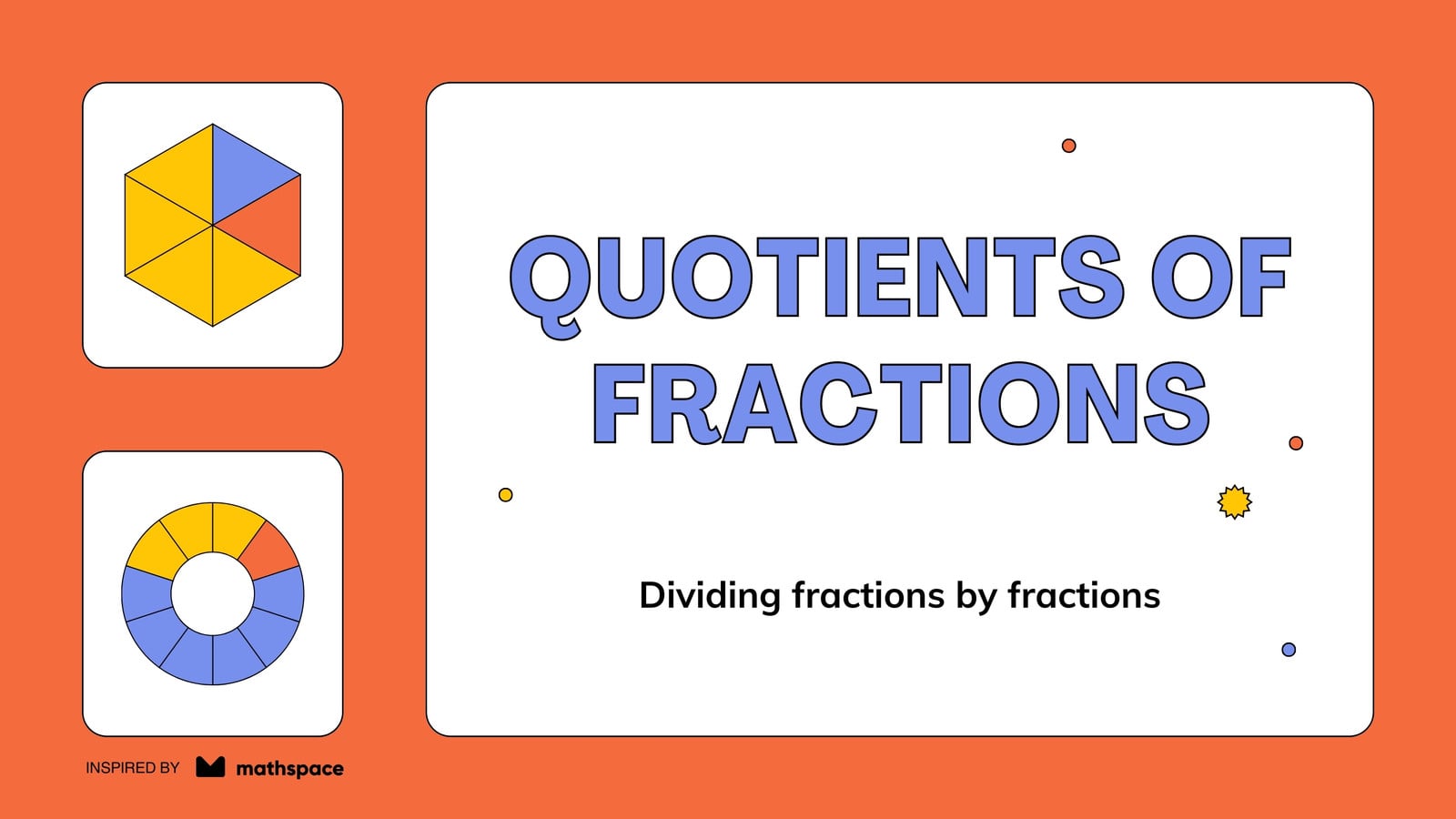 QUOTIENTS OF FRACTIONS

Dividing fractions by fractions

INSPIRED BY mathspace